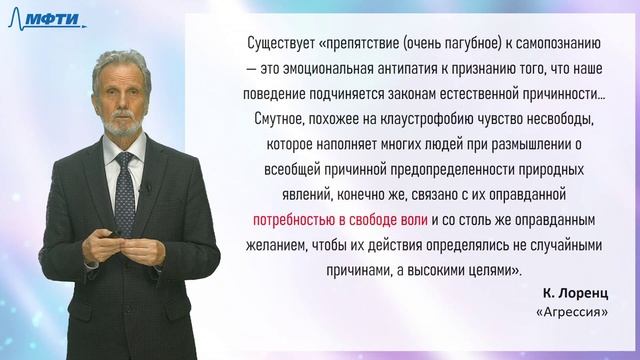 МФТИ

Существует «препятствие (очень пагубное) к самопознанию — это эмоциональная антипатия к признанию того, что наше поведение подчиняется законам естественной причинности… Смутное, похожее на клаустрофобию чувство несвободы, которое наполняет многих людей при размышлении о всеобщей причинной предопределенности природных явлений, конечно же, связано с их оправданной потребностью в свободе воли и со столь же оправданным желанием, чтобы их действия определялись не случайными причинами, а высокими целями».

К. Лоренц
«Агрессия»